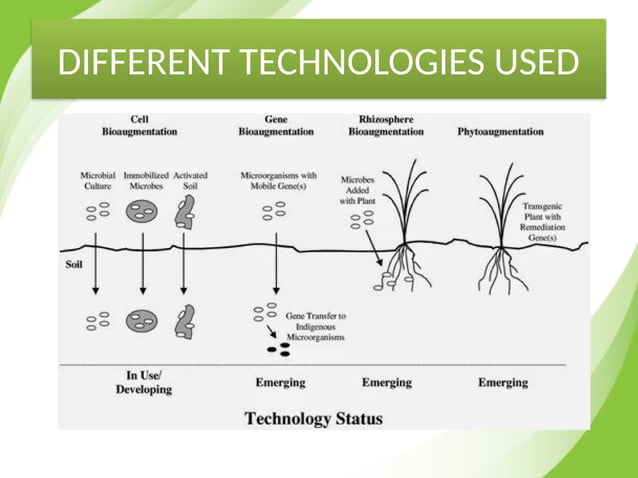 DIFFERENT TECHNOLOGIES USED

Cell Bioaugmentation

Gene Bioaugmentation

Rhizosphere Bioaugmentation

Phytoaugmentation

Microbial Culture

Immobilized Microbes

Activated Soil

Microorganisms with Mobile Gene(s)

Microbes Added with Plant

Transgenic Plant with Remediation Gene(s)

Soil

Gene Transfer to Indigenous Microorganisms

In Use/ Developing

Emerging

Emerging

Emerging

Technology Status